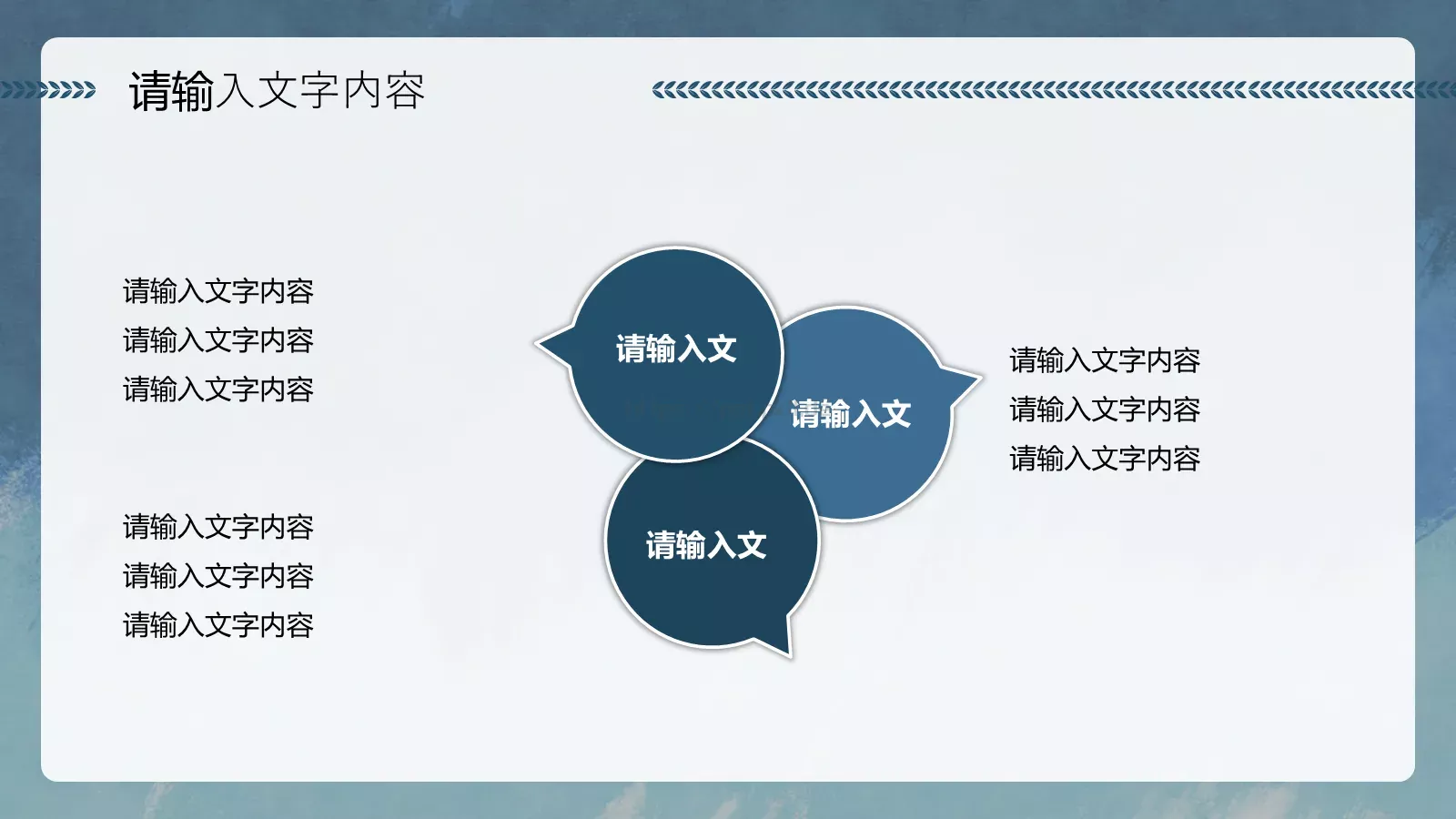 请输入文字内容

请输入文字内容
请输入文字内容
请输入文字内容

请输入文字内容
请输入文字内容
请输入文字内容

请输入文

请输入文

请输入文

请输入文字内容
请输入文字内容
请输入文字内容